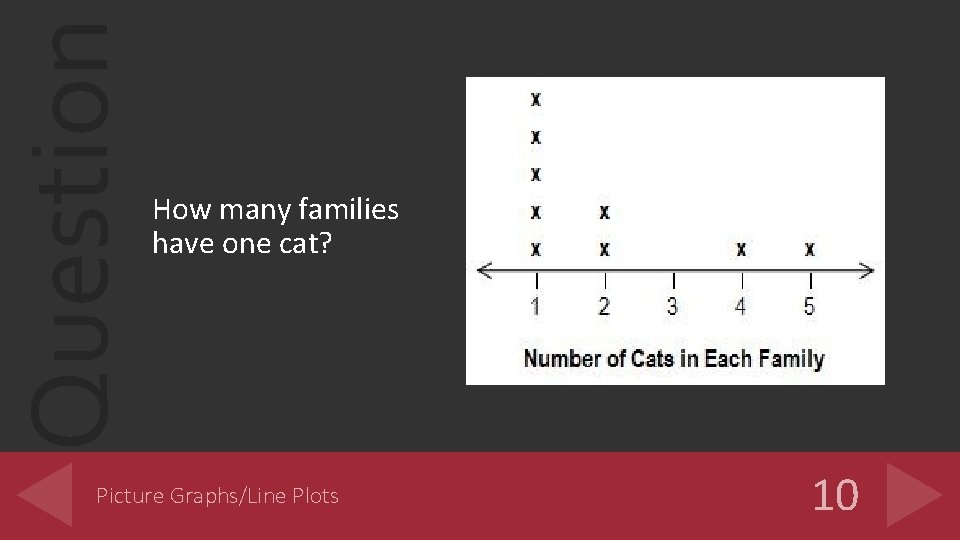 Question

How many families have one cat?

x
x
x
x x
x x x x

1 2 3 4 5

Number of Cats in Each Family

Picture Graphs/Line Plots

10